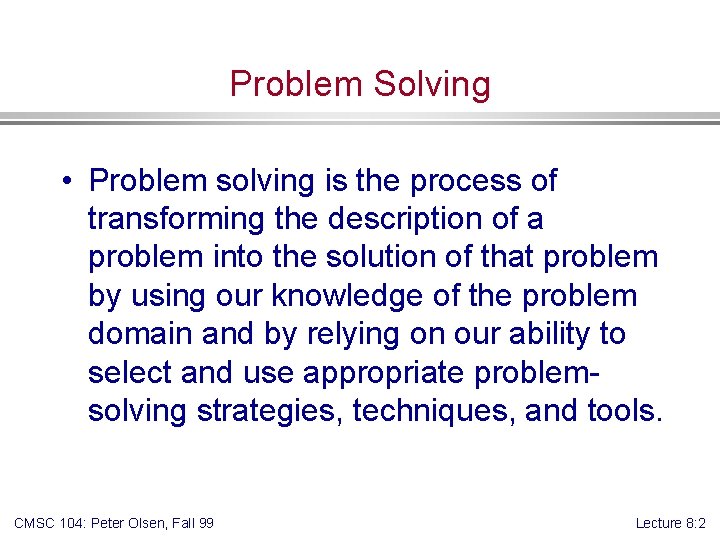 Problem Solving

• Problem solving is the process of transforming the description of a problem into the solution of that problem by using our knowledge of the problem domain and by relying on our ability to select and use appropriate problem-solving strategies, techniques, and tools.

CMSC 104: Peter Olsen, Fall 99

Lecture 8:2